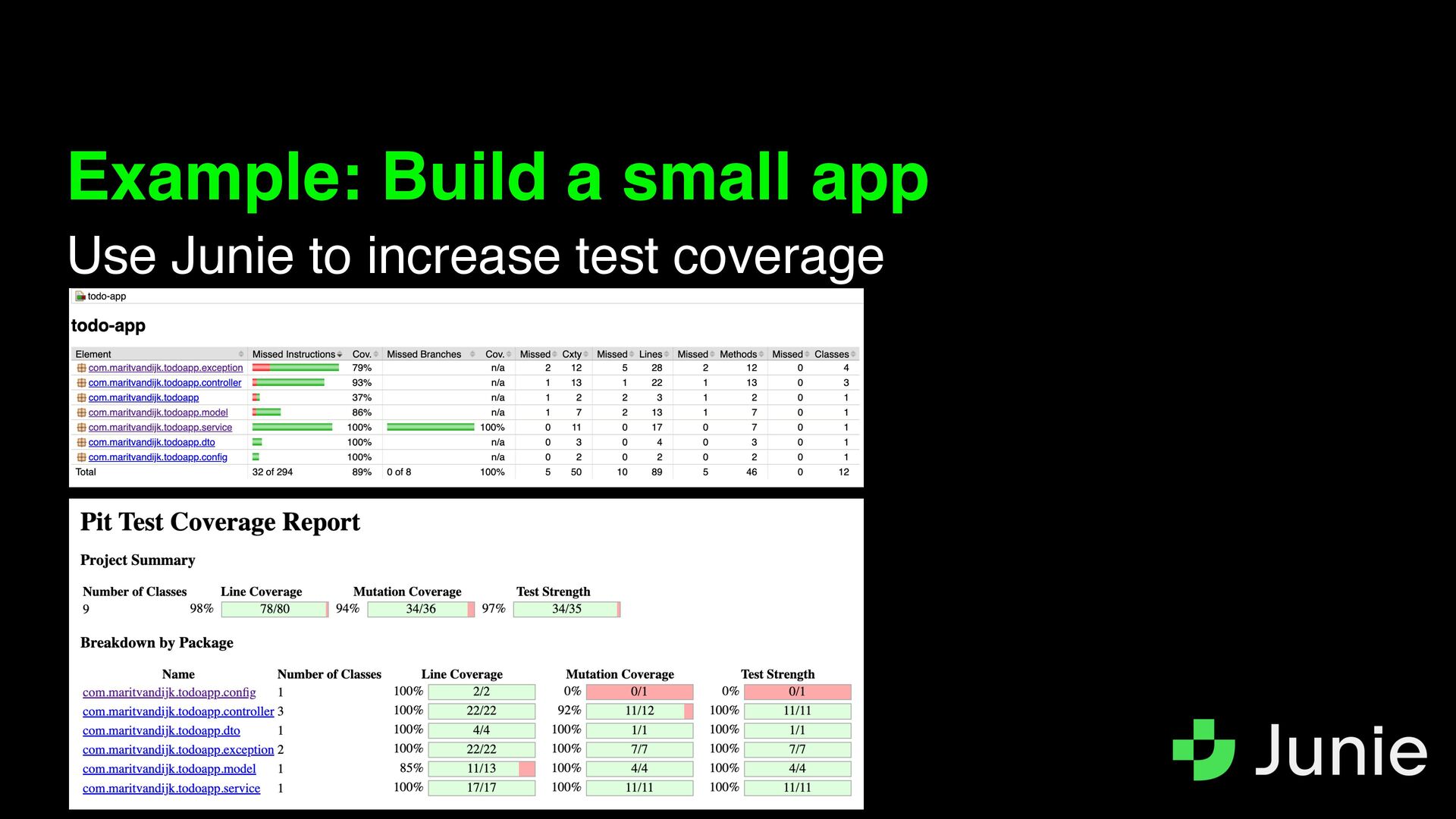 Example: Build a small app

Use Junie to increase test coverage

todo-app

todo-app

| Element | Missed Instructions | Cov. | Missed Branches | Cov. | Missed | Cxty | Missed | Lines | Missed | Methods | Missed | Classes |
|---|---|---|---|---|---|---|---|---|---|---|---|---|
| com.maritvandijk.todoapp.exception | | 79% | | n/a | 2 | 12 | 5 | 28 | 2 | 12 | 0 | 4 |
| com.maritvandijk.todoapp.controller | | 93% | | n/a | 1 | 13 | 1 | 22 | 1 | 13 | 0 | 3 |
| com.maritvandijk.todoapp | | 37% | | n/a | 1 | 2 | 2 | 3 | 1 | 2 | 0 | 1 |
| com.maritvandijk.todoapp.model | | 86% | | n/a | 1 | 7 | 2 | 13 | 1 | 7 | 0 | 1 |
| com.maritvandijk.todoapp.service | | 100% | | 100% | 0 | 11 | 0 | 17 | 0 | 7 | 0 | 1 |
| com.maritvandijk.todoapp.dto | | 100% | | n/a | 0 | 3 | 0 | 4 | 0 | 3 | 0 | 1 |
| com.maritvandijk.todoapp.config | | 100% | | n/a | 0 | 2 | 0 | 2 | 0 | 2 | 0 | 1 |
| Total | 32 of 294 | 89% | 0 of 8 | 100% | 5 | 50 | 10 | 89 | 5 | 46 | 0 | 12 |

Pit Test Coverage Report

Project Summary

| Number of Classes | Line Coverage | | Mutation Coverage | | Test Strength | |
|---|---|---|---|---|---|---|
| 9 | 98% | 78/80 | 94% | 34/36 | 97% | 34/35 |

Breakdown by Package

| Name | Number of Classes | Line Coverage | | Mutation Coverage | | Test Strength | |
|---|---|---|---|---|---|---|---|
| com.maritvandijk.todoapp.config | 1 | 100% | 2/2 | 0% | 0/1 | 0% | 0/1 |
| com.maritvandijk.todoapp.controller | 3 | 100% | 22/22 | 92% | 11/12 | 100% | 11/11 |
| com.maritvandijk.todoapp.dto | 1 | 100% | 4/4 | 100% | 1/1 | 100% | 1/1 |
| com.maritvandijk.todoapp.exception | 2 | 100% | 22/22 | 100% | 7/7 | 100% | 7/7 |
| com.maritvandijk.todoapp.model | 1 | 85% | 11/13 | 100% | 4/4 | 100% | 4/4 |
| com.maritvandijk.todoapp.service | 1 | 100% | 17/17 | 100% | 11/11 | 100% | 11/11 |

Junie